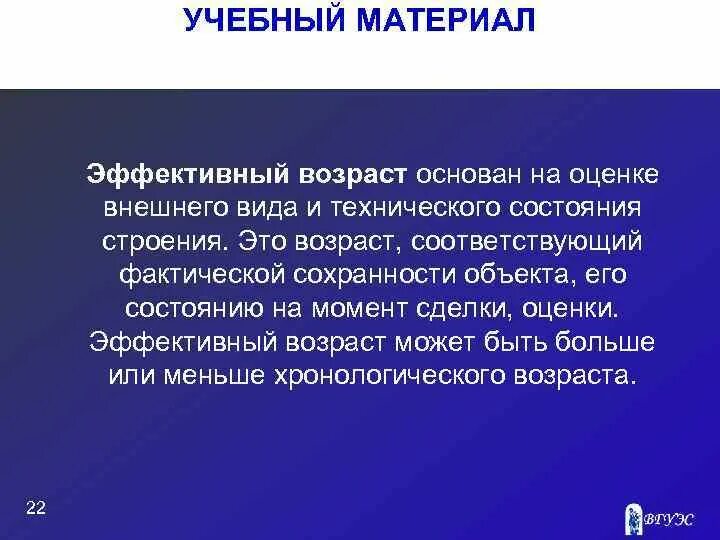 УЧЕБНЫЙ МАТЕРИАЛ

Эффективный возраст основан на оценке внешнего вида и технического состояния строения. Это возраст, соответствующий фактической сохранности объекта, его состоянию на момент сделки, оценки. Эффективный возраст может быть больше или меньше хронологического возраста.

22

ВГУЭС